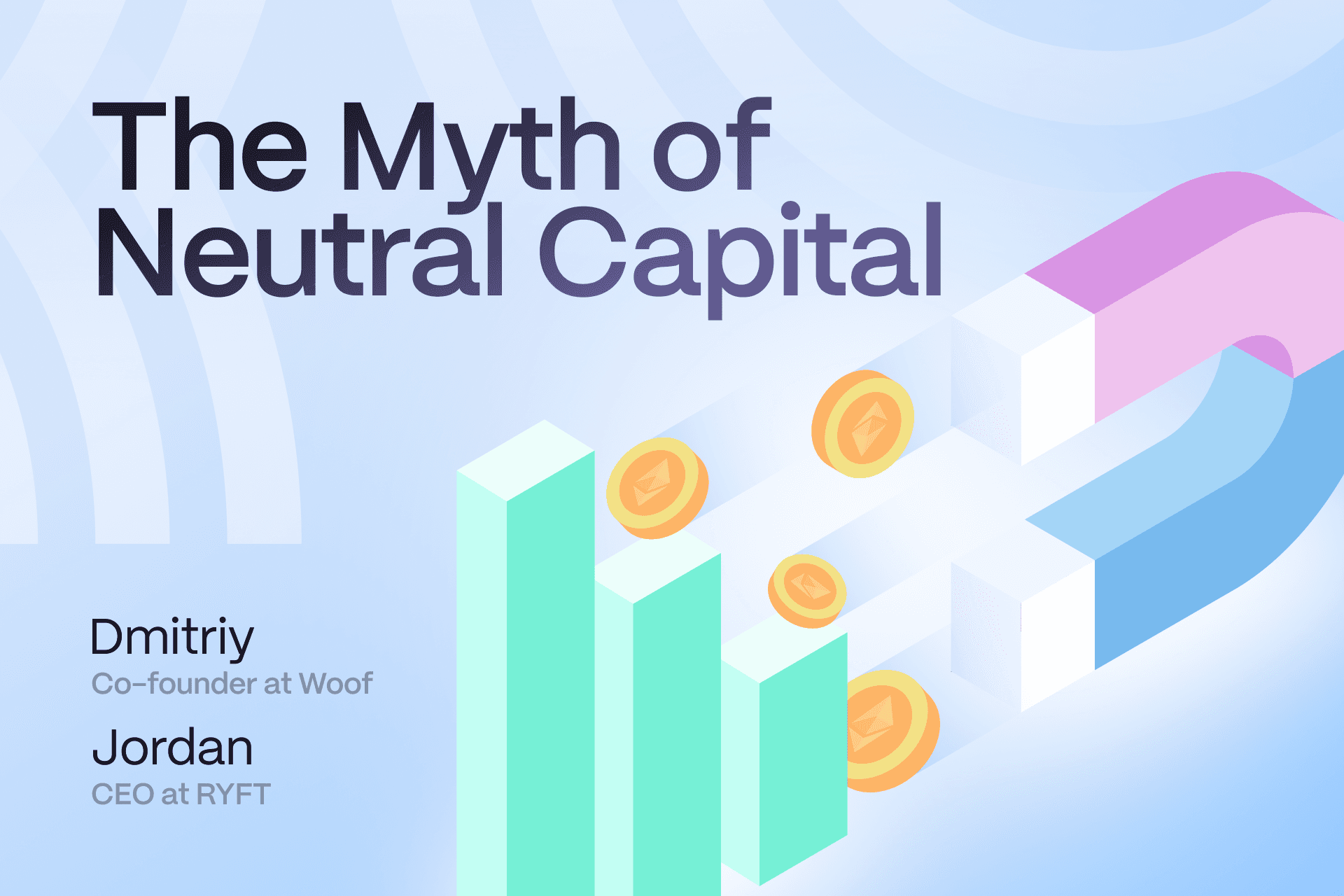 The Myth of Neutral Capital

Dmitriy
Co-founder at Woof

Jordan
CEO at RYFT